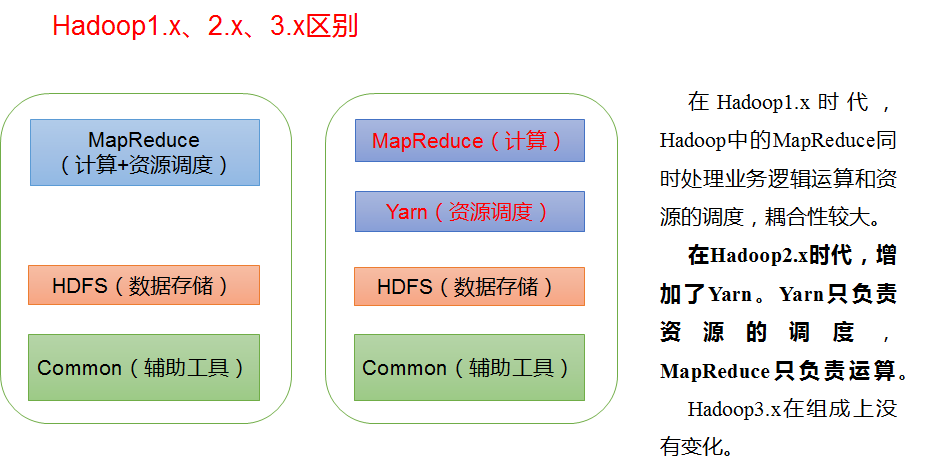 Hadoop1.x、2.x、3.x区别

MapReduce
（计算+资源调度）

HDFS（数据存储）

Common（辅助工具）

MapReduce（计算）

Yarn（资源调度）

HDFS（数据存储）

Common（辅助工具）

在Hadoop1.x时代，Hadoop中的MapReduce同时处理业务逻辑运算和资源的调度，耦合性较大。

在Hadoop2.x时代，增加了Yarn。Yarn只负责资源的调度，MapReduce只负责运算。

Hadoop3.x在组成上没有变化。